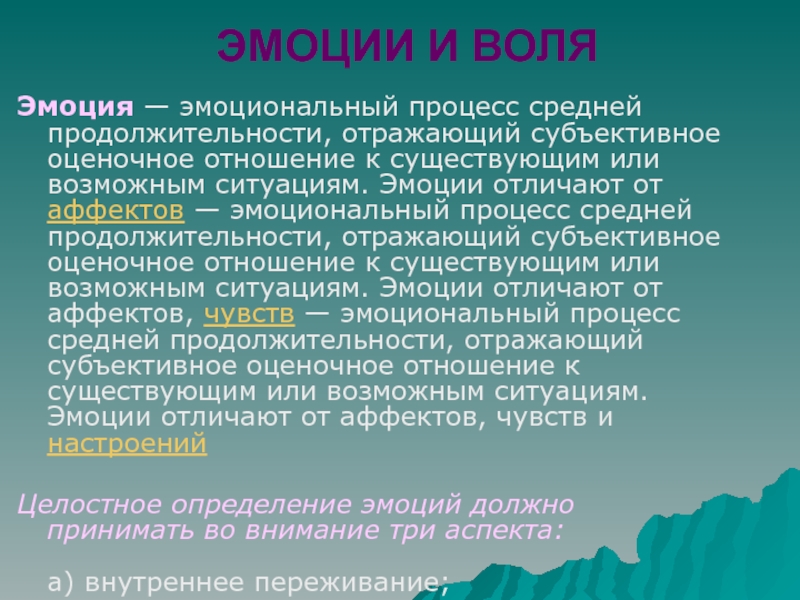 ЭМОЦИИ И ВОЛЯ

Эмоция — эмоциональный процесс средней продолжительности, отражающий субъективное оценочное отношение к существующим или возможным ситуациям. Эмоции отличают от аффектов — эмоциональный процесс средней продолжительности, отражающий субъективное оценочное отношение к существующим или возможным ситуациям. Эмоции отличают от аффектов, чувств — эмоциональный процесс средней продолжительности, отражающий субъективное оценочное отношение к существующим или возможным ситуациям. Эмоции отличают от аффектов, чувств и настроений

Целостное определение эмоций должно принимать во внимание три аспекта:

а) внутреннее переживание;